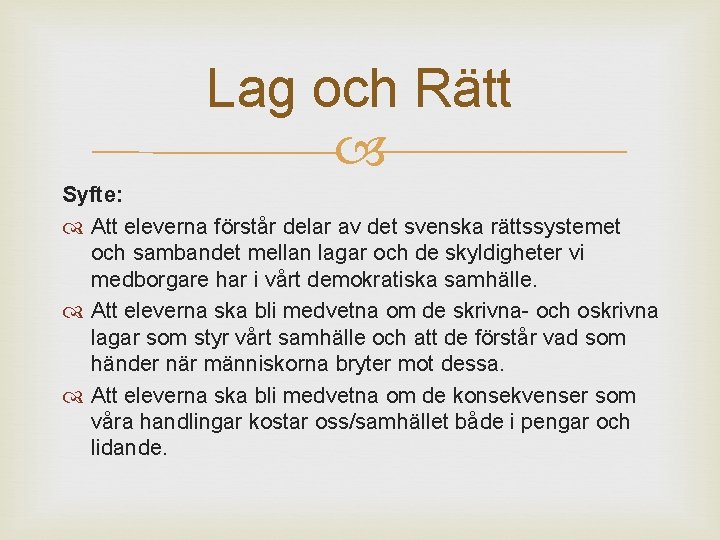 Lag och Rätt

Syfte:

Att eleverna förstår delar av det svenska rättssystemet och sambandet mellan lagar och de skyldigheter vi medborgare har i vårt demokratiska samhälle.

Att eleverna ska bli medvetna om de skrivna- och oskrivna lagar som styr vårt samhälle och att de förstår vad som händer när människorna bryter mot dessa.

Att eleverna ska bli medvetna om de konsekvenser som våra handlingar kostar oss/samhället både i pengar och lidande.